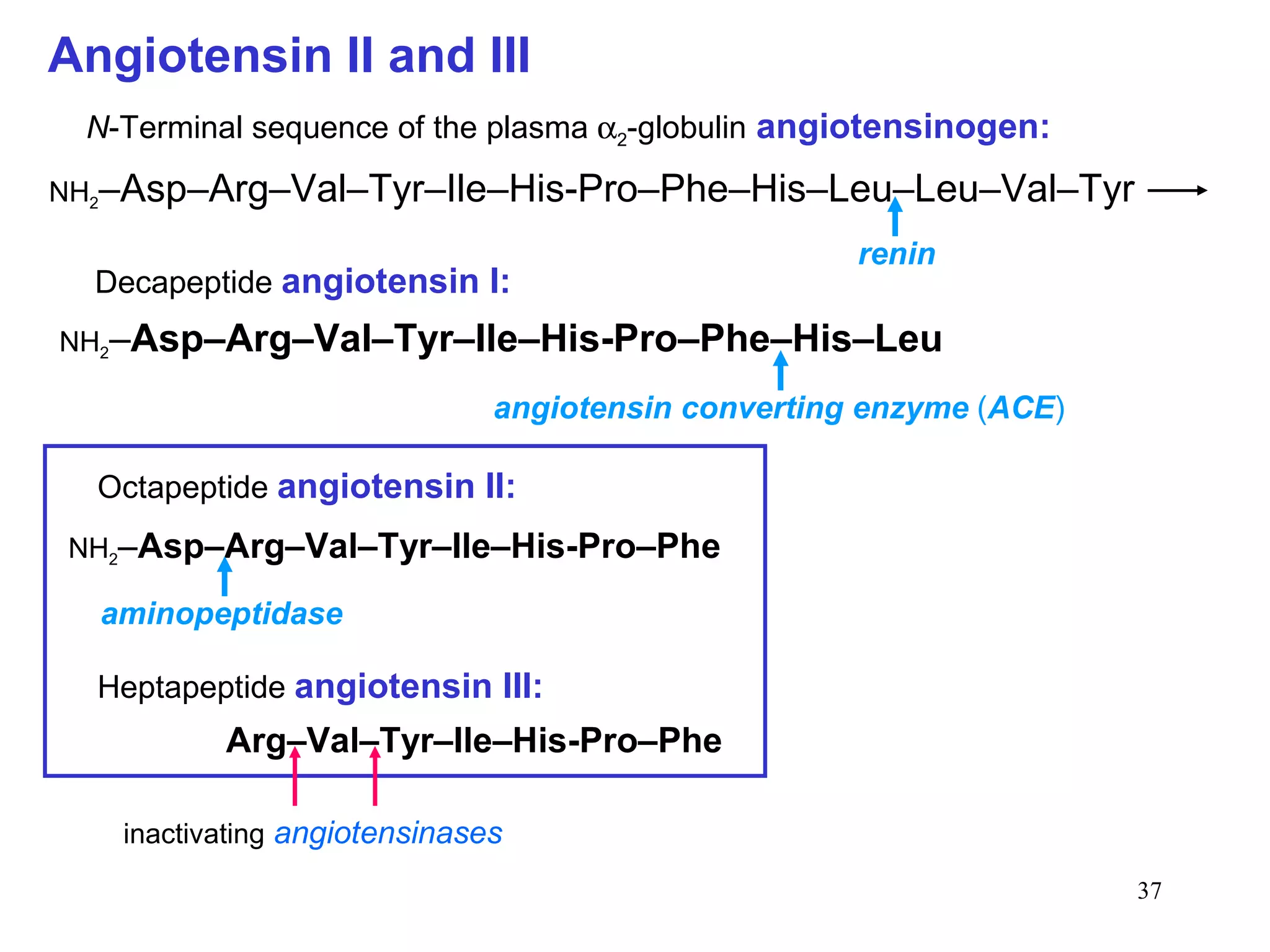 Angiotensin II and III

N-Terminal sequence of the plasma $\alpha_2$-globulin angiotensinogen:

$NH_2$–Asp–Arg–Val–Tyr–Ile–His-Pro–Phe–His–Leu–Leu–Val–Tyr ⟶

renin

Decapeptide angiotensin I:

$NH_2$–Asp–Arg–Val–Tyr–Ile–His-Pro–Phe–His–Leu

angiotensin converting enzyme (ACE)

Octapeptide angiotensin II:

$NH_2$–Asp–Arg–Val–Tyr–Ile–His-Pro–Phe

aminopeptidase

Heptapeptide angiotensin III:

Arg–Val–Tyr–Ile–His-Pro–Phe

inactivating angiotensinases

37